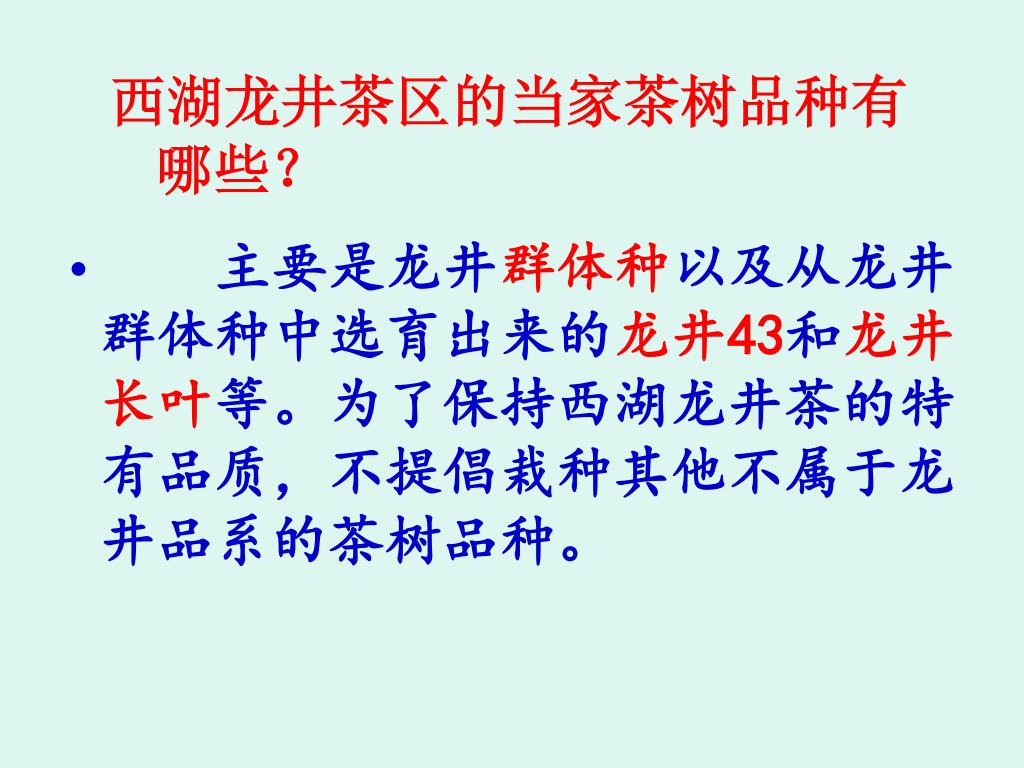 西湖龙井茶区的当家茶树品种有哪些?

• 主要是龙井群体种以及从龙井群体种中选育出来的龙井43和龙井长叶等。为了保持西湖龙井茶的特有品质，不提倡栽种其他不属于龙井品系的茶树品种。